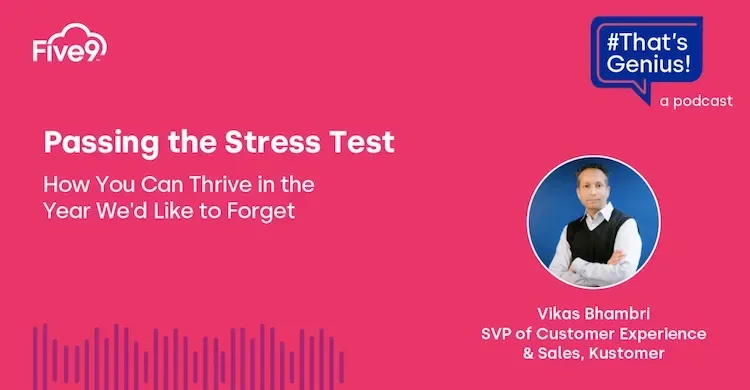 Five9

#That's Genius!

a podcast

Passing the Stress Test

How You Can Thrive in the Year We'd Like to Forget

Vikas Bhambri
SVP of Customer Experience & Sales, Kustomer